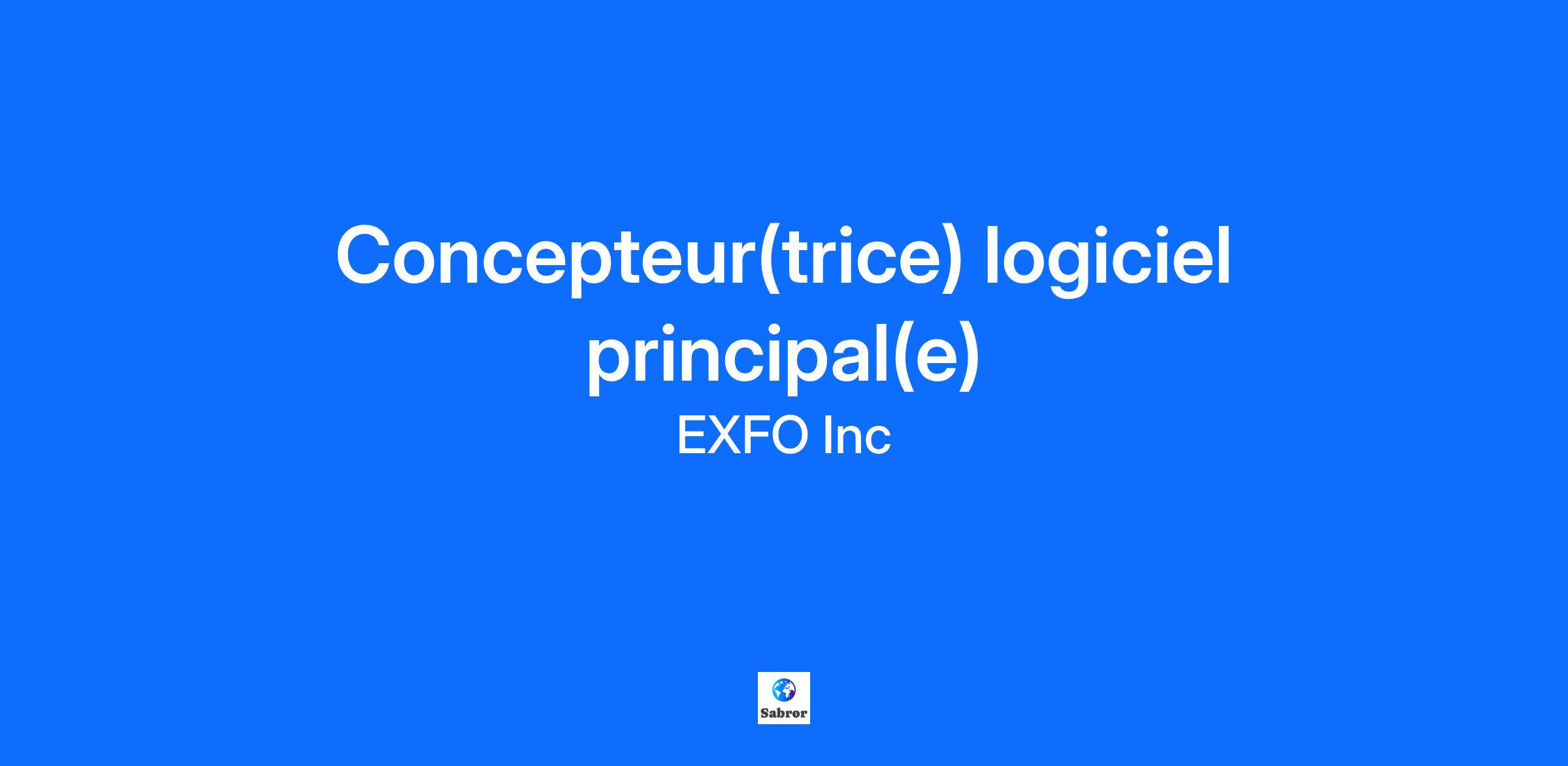 Concepteur(trice) logiciel principal(e)

EXFO Inc

Sabror